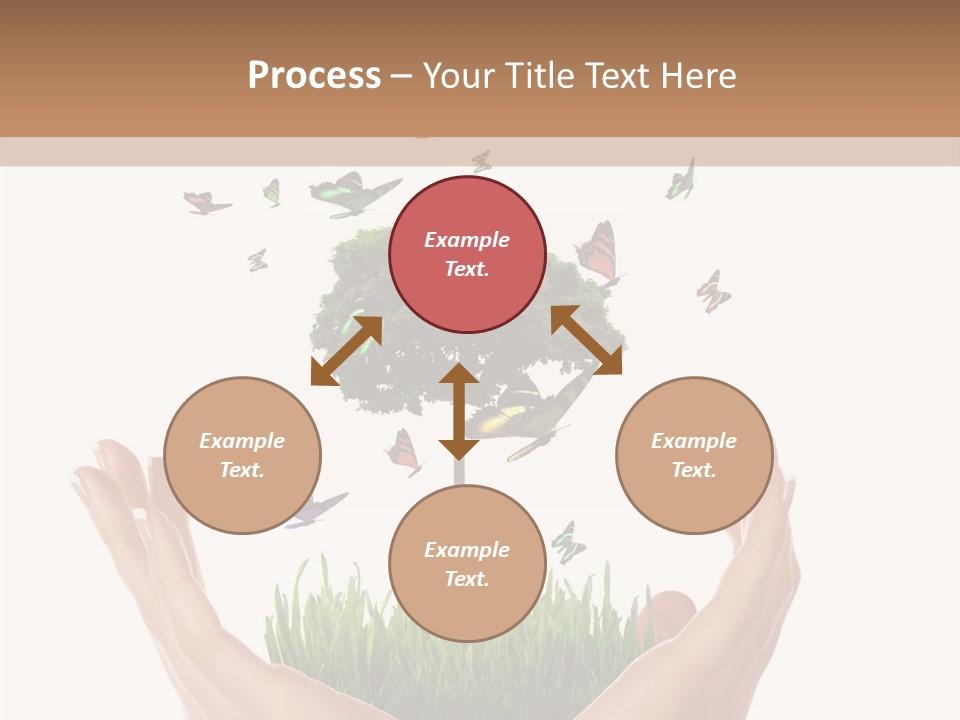 Process – Your Title Text Here

Example Text.

Example Text.

Example Text.

Example Text.